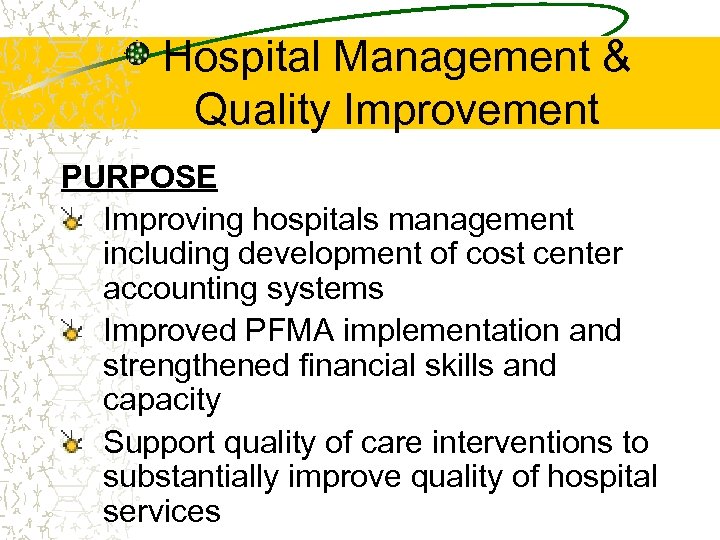 Hospital Management & Quality Improvement

PURPOSE

Improving hospitals management including development of cost center accounting systems

Improved PFMA implementation and strengthened financial skills and capacity

Support quality of care interventions to substantially improve quality of hospital services